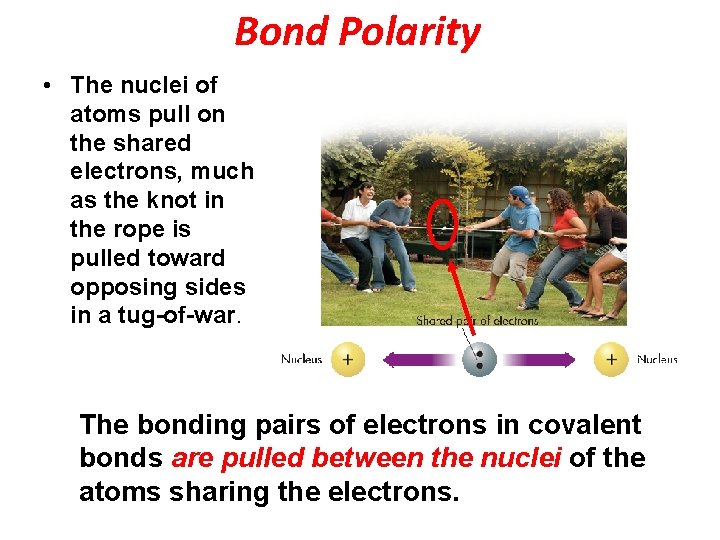 Bond Polarity

• The nuclei of atoms pull on the shared electrons, much as the knot in the rope is pulled toward opposing sides in a tug-of-war.

Shared pair of electrons

Nucleus + + Nucleus

The bonding pairs of electrons in covalent bonds are pulled between the nuclei of the atoms sharing the electrons.